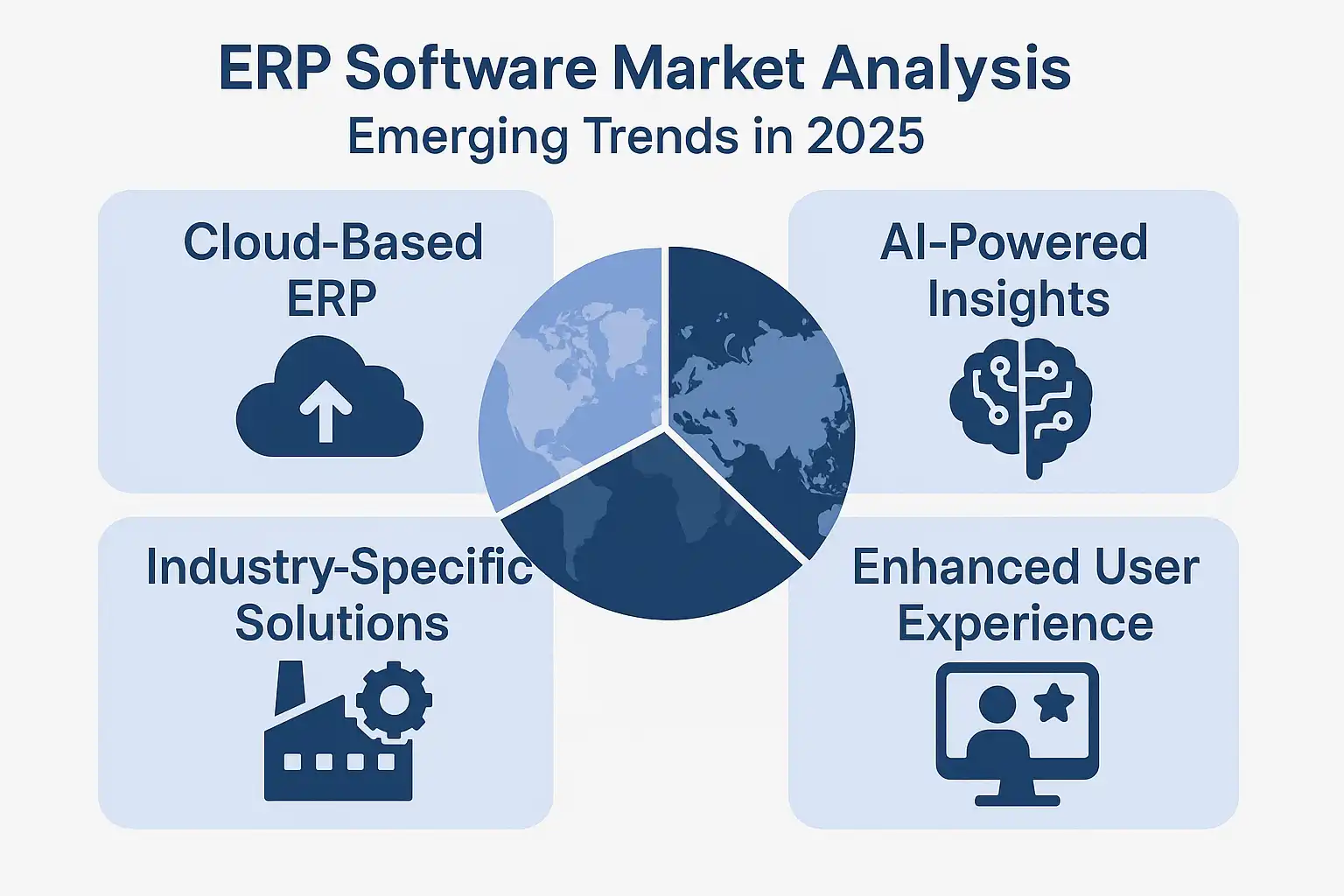 ERP Software Market Analysis
Emerging Trends in 2025

Cloud-Based ERP

AI-Powered Insights

Industry-Specific Solutions

Enhanced User Experience